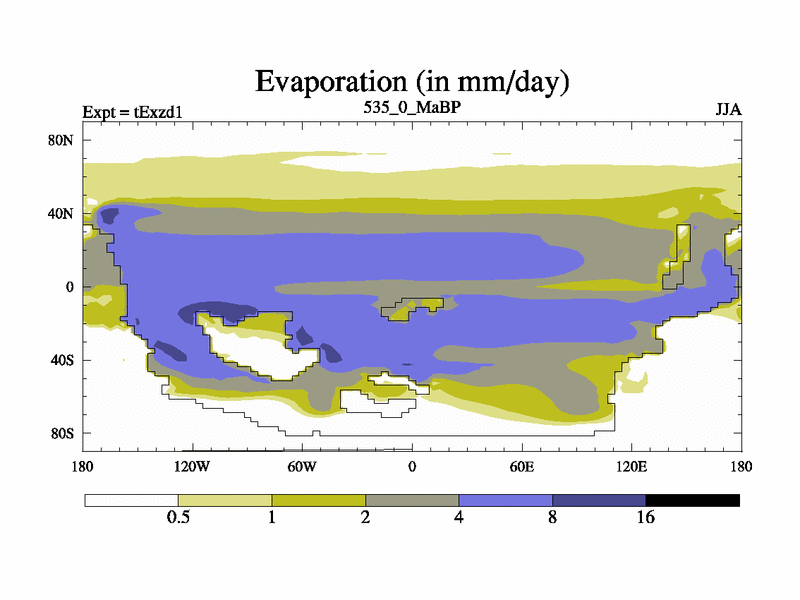 Evaporation (in mm/day)

Expt = tExzd1

535_0_MaBP

JJA

80N
40N
0
40S
80S

180
120W
60W
0
60E
120E
180

0.5
1
2
4
8
16